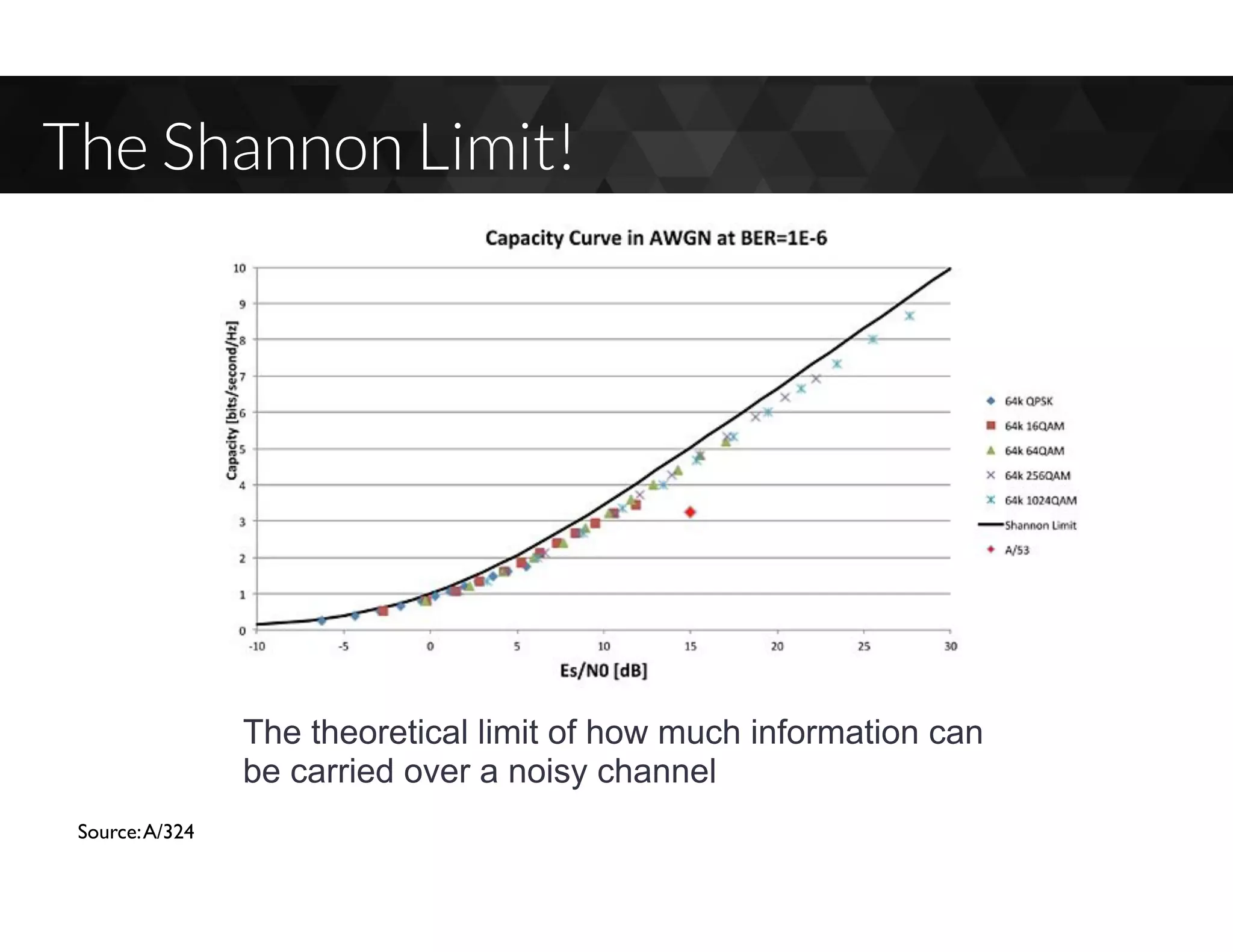 The Shannon Limit!

Capacity Curve in AWGN at BER=1E-6

Capacity [bits/second/Hz]

10
9
8
7
6
5
4
3
2
1
0

-10 -5 0 5 10 15 20 25 30

Es/N0 [dB]

64k QPSK
64k 16QAM
64k 64QAM
64k 256QAM
64k 1024QAM
Shannon Limit
A/53

The theoretical limit of how much information can be carried over a noisy channel

Source: A/324